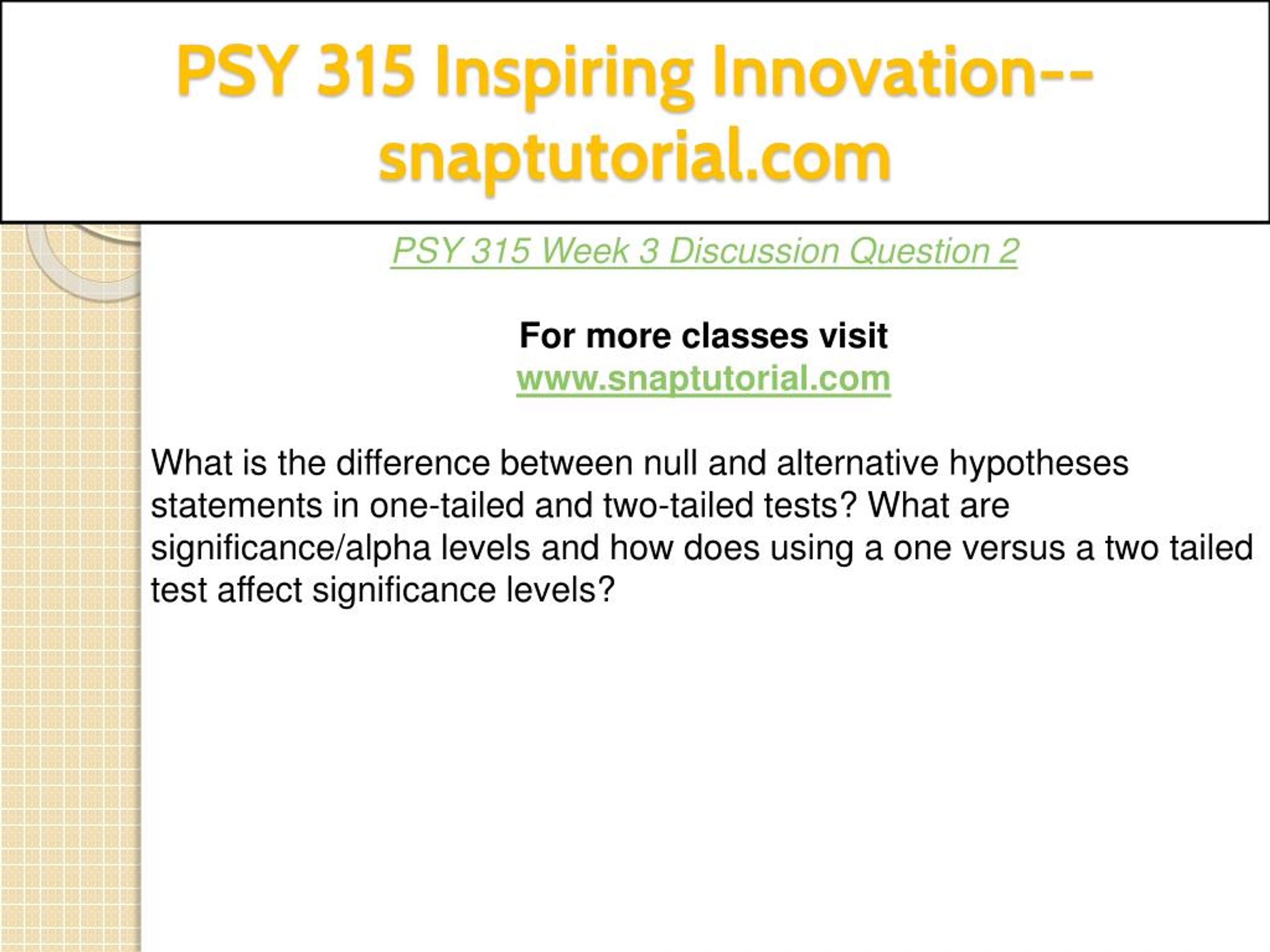 PSY 315 Inspiring Innovation--snaptutorial.com

PSY 315 Week 3 Discussion Question 2

For more classes visit
www.snaptutorial.com

What is the difference between null and alternative hypotheses statements in one-tailed and two-tailed tests? What are significance/alpha levels and how does using a one versus a two tailed test affect significance levels?